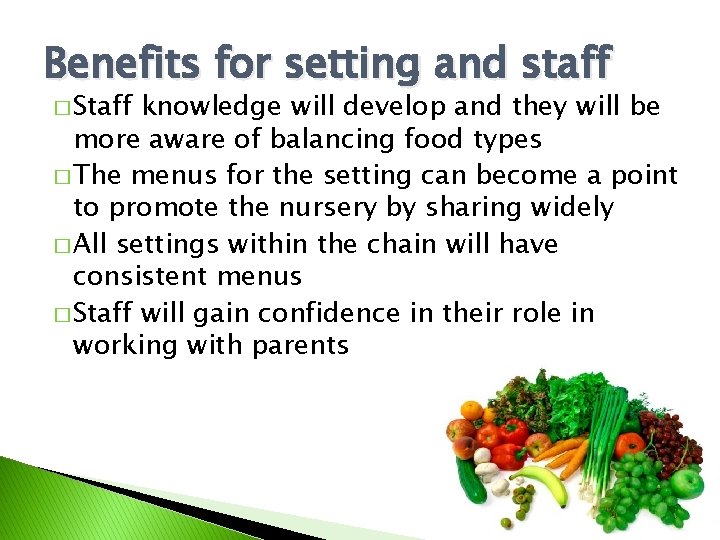 Benefits for setting and staff

□ Staff knowledge will develop and they will be more aware of balancing food types

□ The menus for the setting can become a point to promote the nursery by sharing widely

□ All settings within the chain will have consistent menus

□ Staff will gain confidence in their role in working with parents